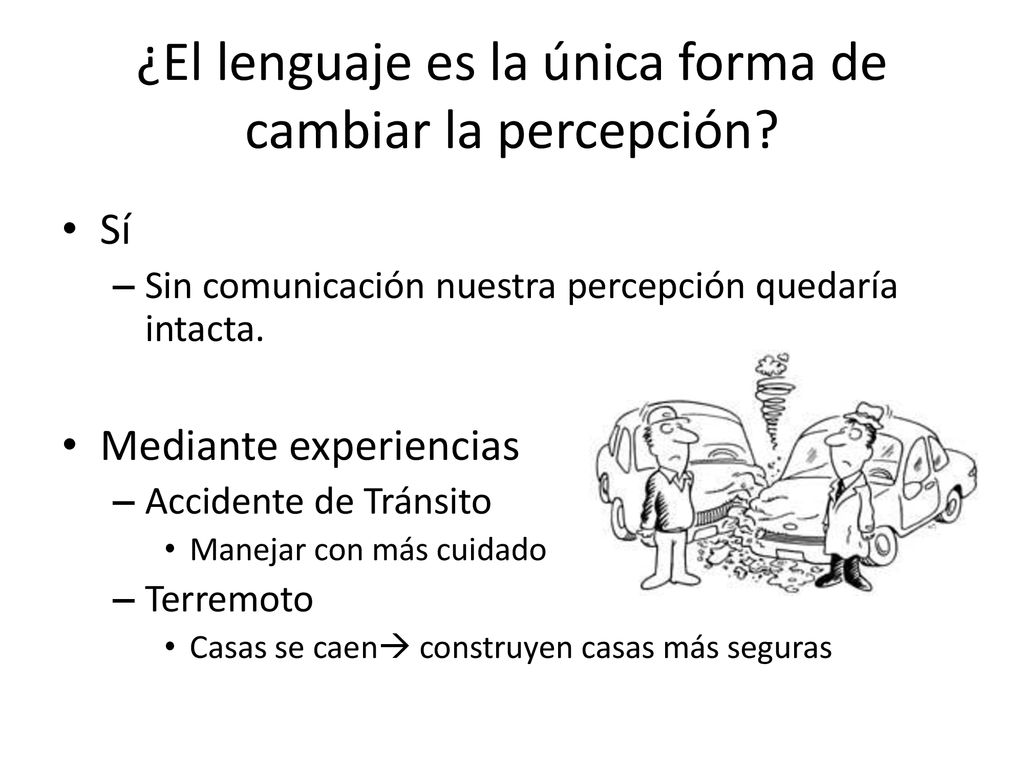 ¿El lenguaje es la única forma de cambiar la percepción?

• Sí
– Sin comunicación nuestra percepción quedaría intacta.

• Mediante experiencias
– Accidente de Tránsito
• Manejar con más cuidado
– Terremoto
• Casas se caen→ construyen casas más seguras